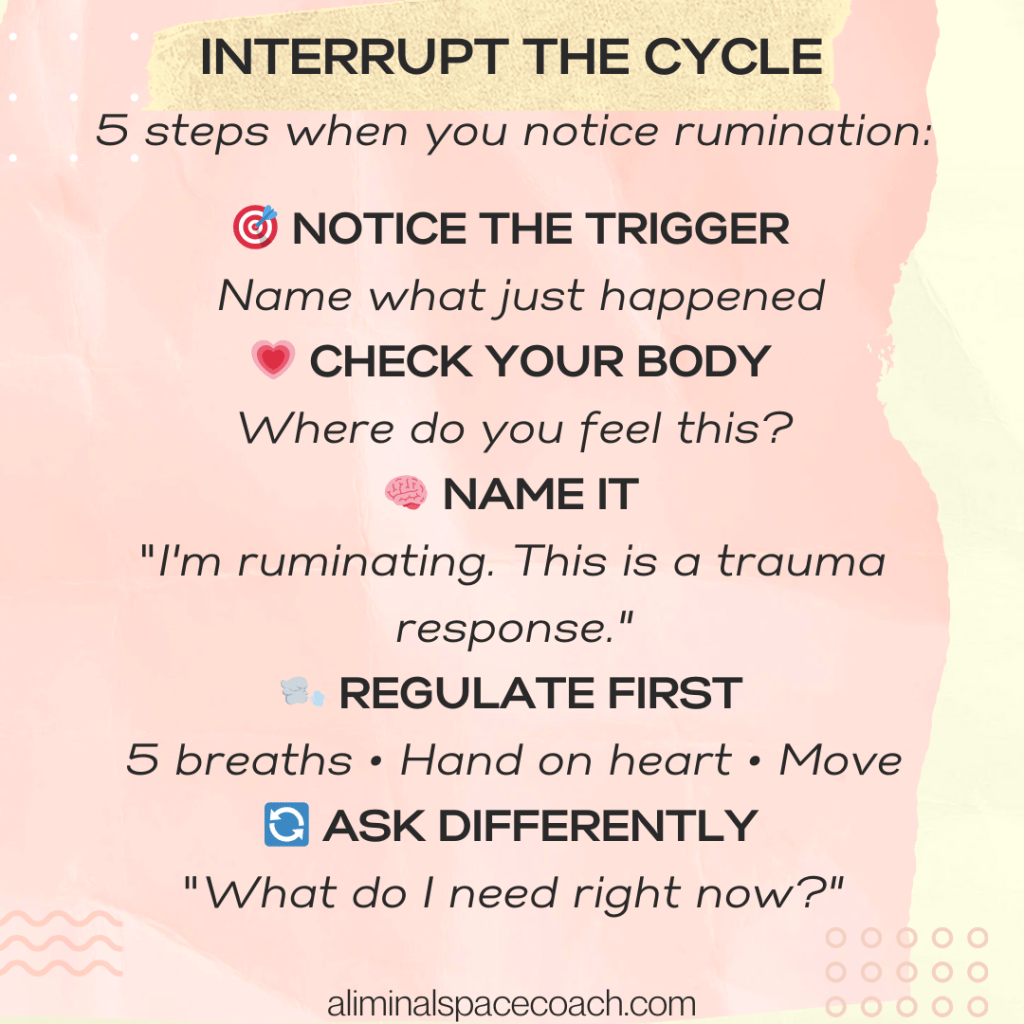 INTERRUPT THE CYCLE

5 steps when you notice rumination:

🎯 NOTICE THE TRIGGER

Name what just happened

💗 CHECK YOUR BODY

Where do you feel this?

🧠 NAME IT

"I'm ruminating. This is a trauma response."

💨 REGULATE FIRST

5 breaths • Hand on heart • Move

🔄 ASK DIFFERENTLY

"What do I need right now?"

aliminalspacecoach.com